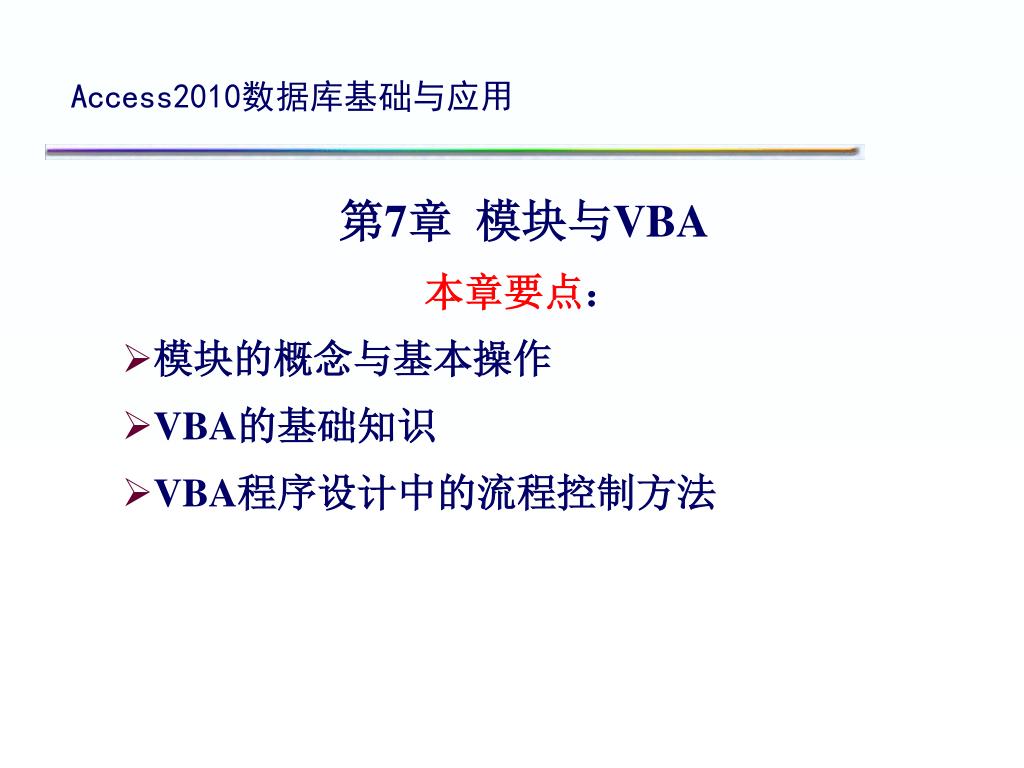 Access2010数据库基础与应用

第7章 模块与VBA

本章要点：

➢模块的概念与基本操作

➢VBA的基础知识

➢VBA程序设计中的流程控制方法